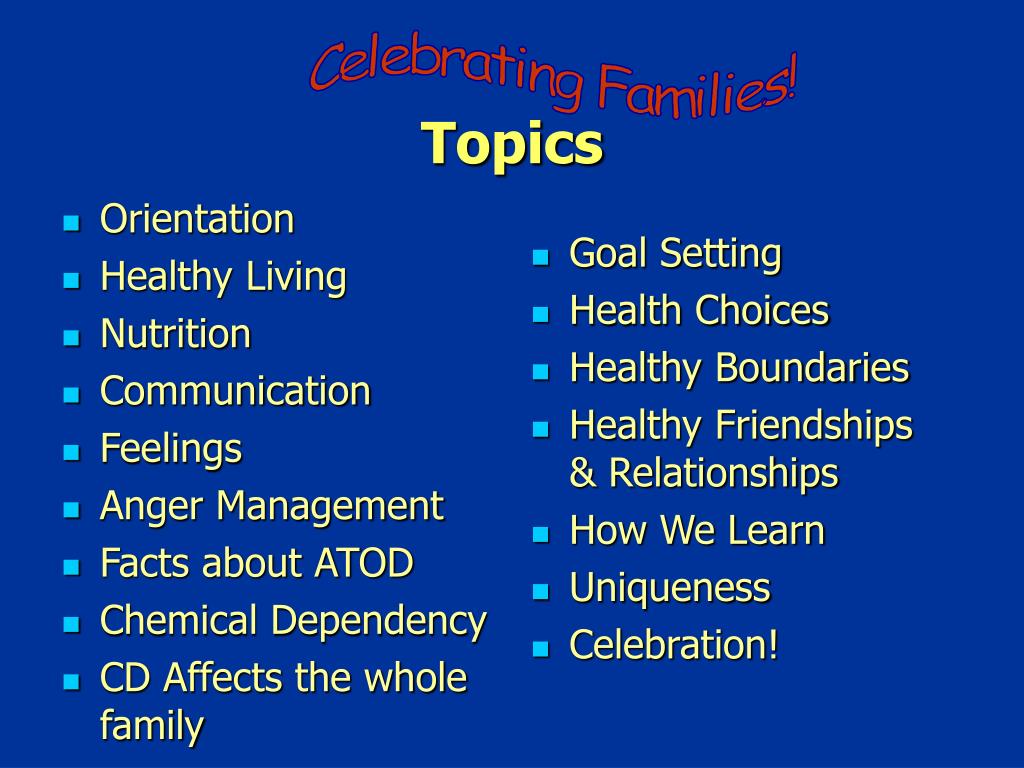 Celebrating Families!
Topics

- Orientation
- Healthy Living
- Nutrition
- Communication
- Feelings
- Anger Management
- Facts about ATOD
- Chemical Dependency
- CD Affects the whole family

- Goal Setting
- Health Choices
- Healthy Boundaries
- Healthy Friendships & Relationships
- How We Learn
- Uniqueness
- Celebration!